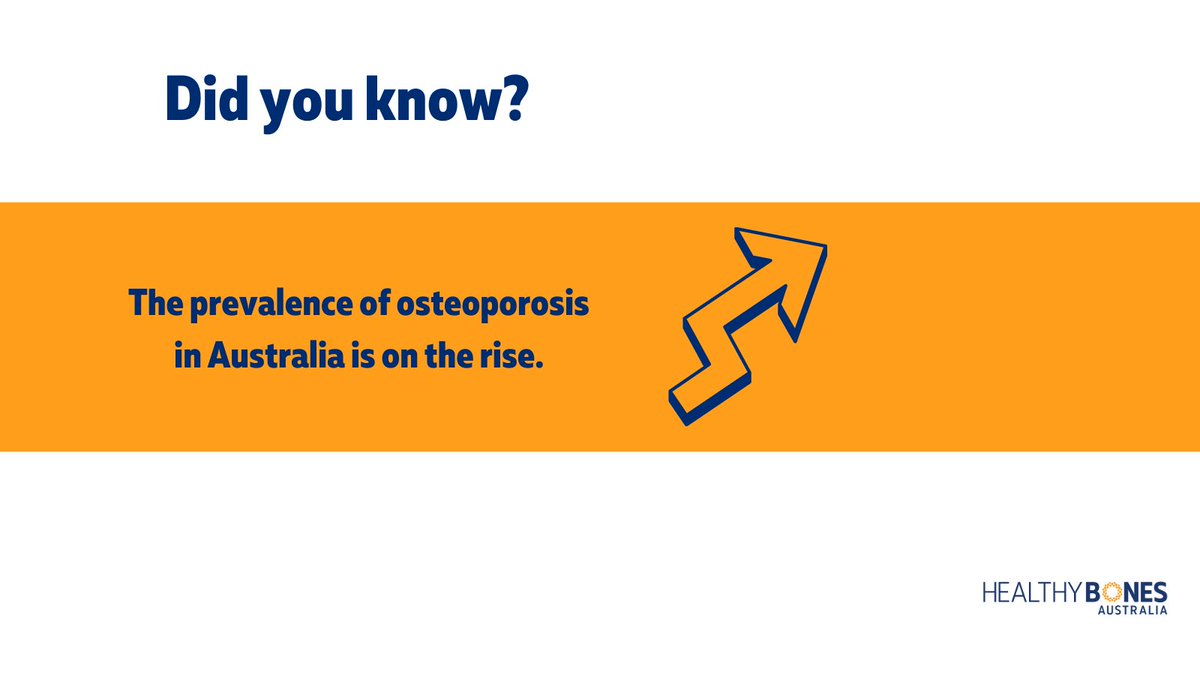 Did you know?

The prevalence of osteoporosis in Australia is on the rise.

HEALTHY BONES
AUSTRALIA